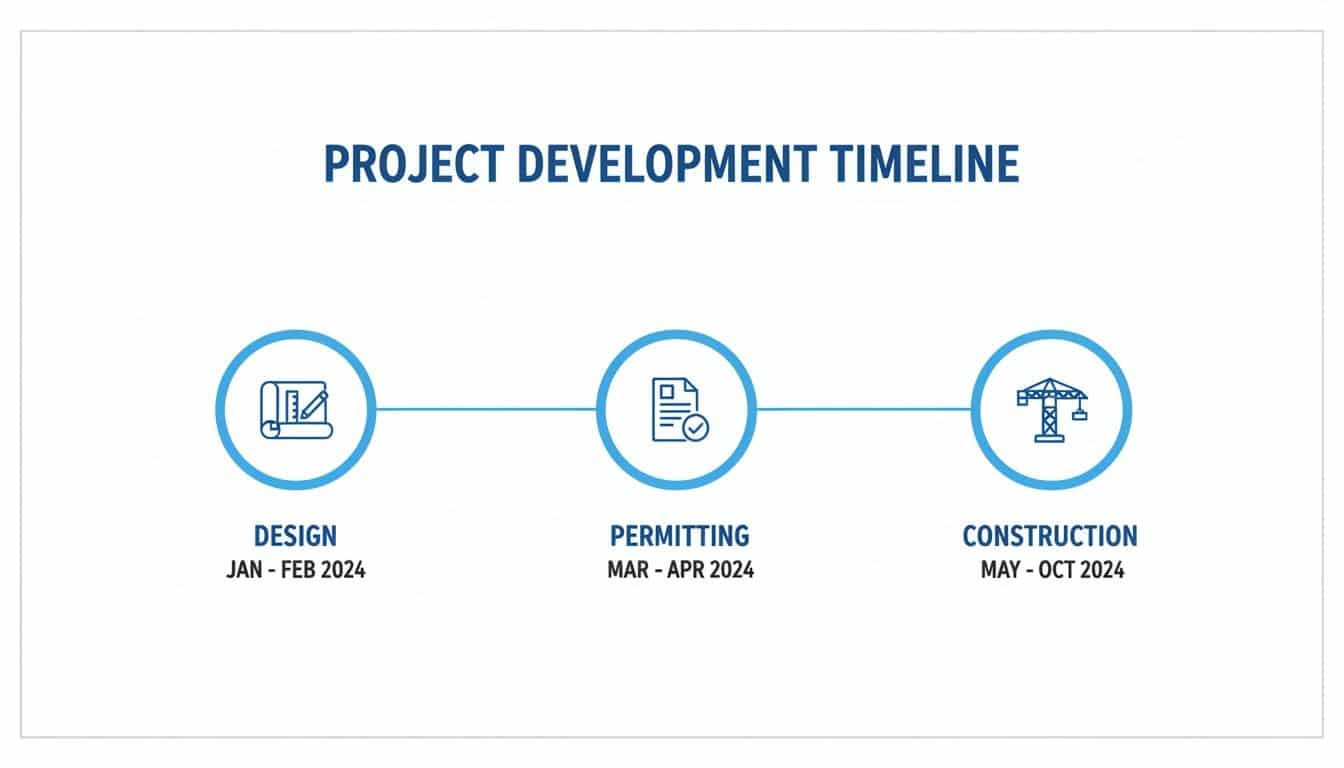 PROJECT DEVELOPMENT TIMELINE

DESIGN
JAN - FEB 2024

PERMITTING
MAR - APR 2024

CONSTRUCTION
MAY - OCT 2024